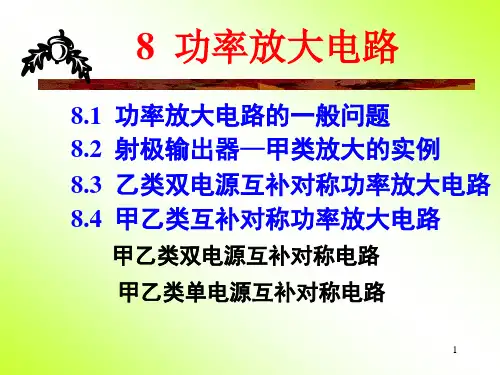 8 功率放大电路

8.1 功率放大电路的一般问题
8.2 射极输出器—甲类放大的实例
8.3 乙类双电源互补对称功率放大电路
8.4 甲乙类互补对称功率放大电路

甲乙类双电源互补对称电路

甲乙类单电源互补对称电路

1